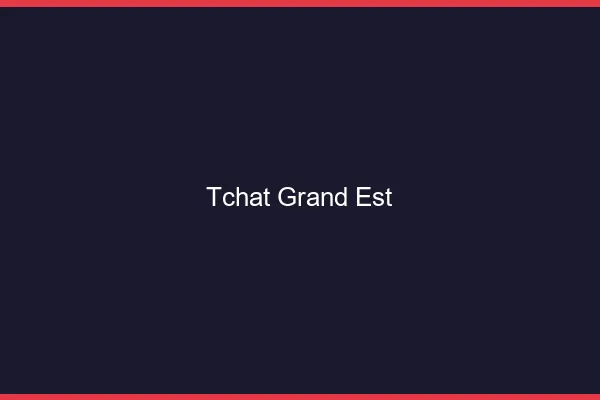 Tchat Grand Est